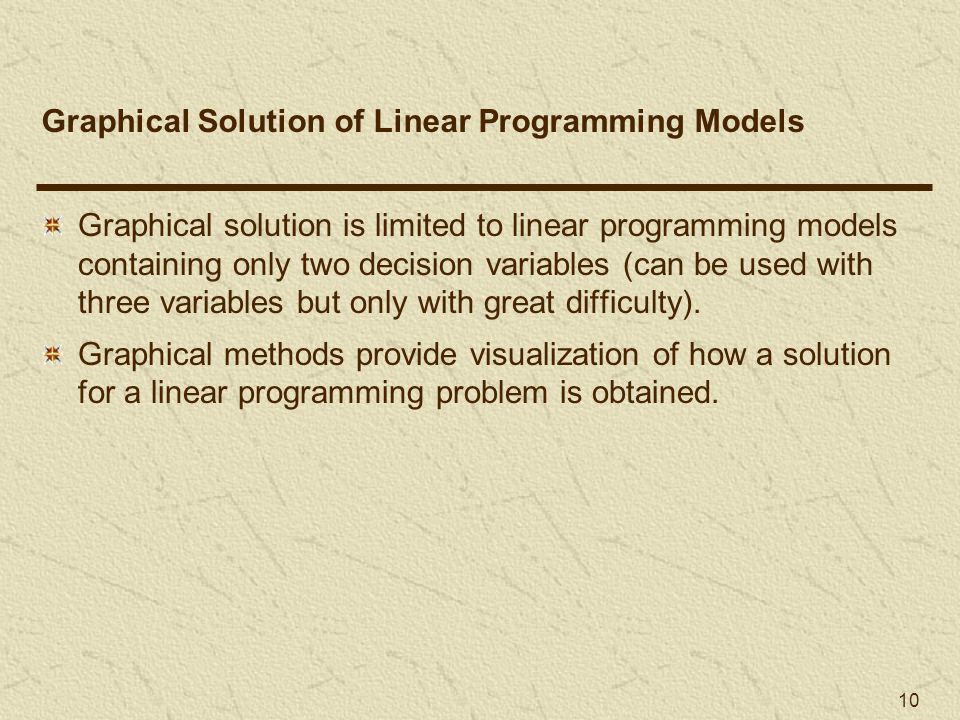 Graphical Solution of Linear Programming Models

Graphical solution is limited to linear programming models containing only two decision variables (can be used with three variables but only with great difficulty).

Graphical methods provide visualization of how a solution for a linear programming problem is obtained.

10